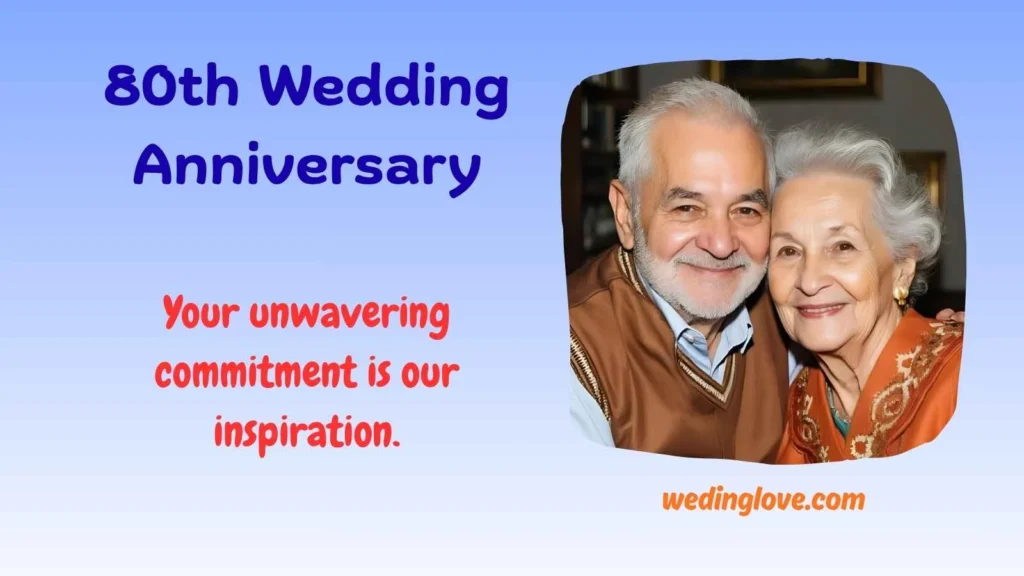 80th Wedding Anniversary

Your unwavering commitment is our inspiration.

wedinglove.com